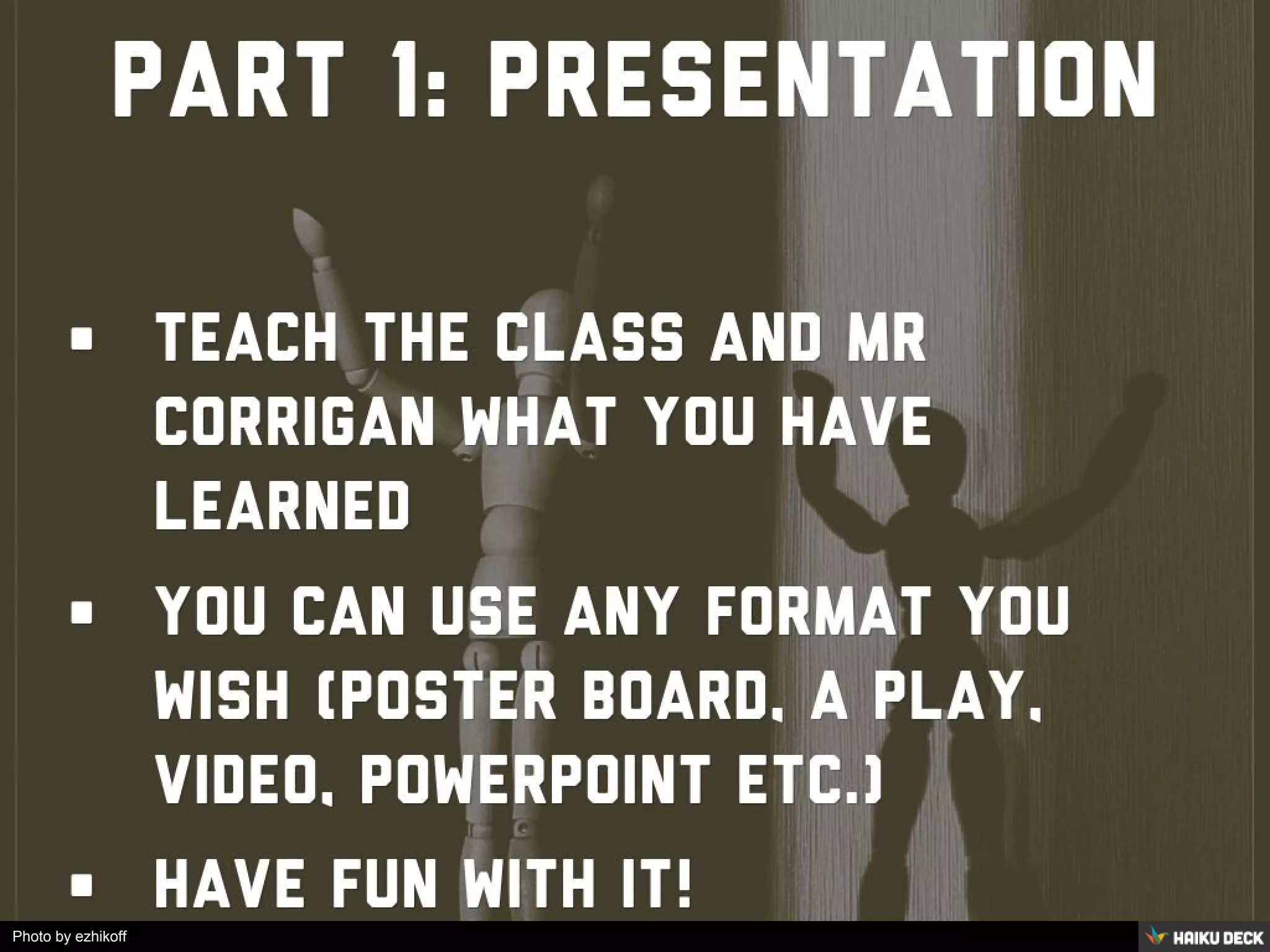 PART 1: PRESENTATION

- TEACH THE CLASS AND MR CORRIGAN WHAT YOU HAVE LEARNED
- YOU CAN USE ANY FORMAT YOU WISH (POSTER BOARD, A PLAY, VIDEO, POWERPOINT ETC.)
- HAVE FUN WITH IT!

Photo by ezhikoff

HAIKU DECK